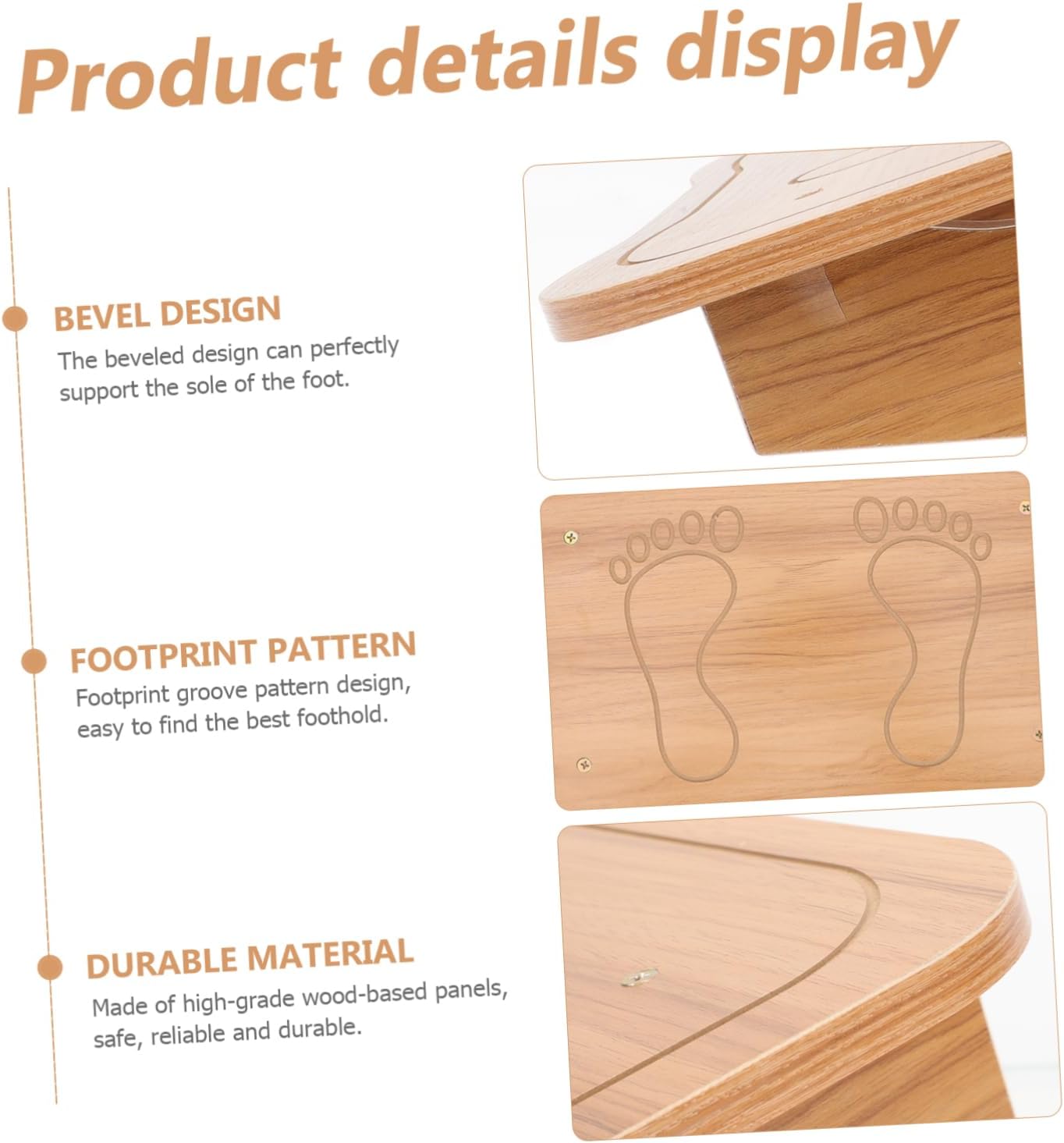 Product details display

BEVEL DESIGN
The beveled design can perfectly support the sole of the foot.

FOOTPRINT PATTERN
Footprint groove pattern design, easy to find the best foothold.

DURABLE MATERIAL
Made of high-grade wood-based panels, safe, reliable and durable.